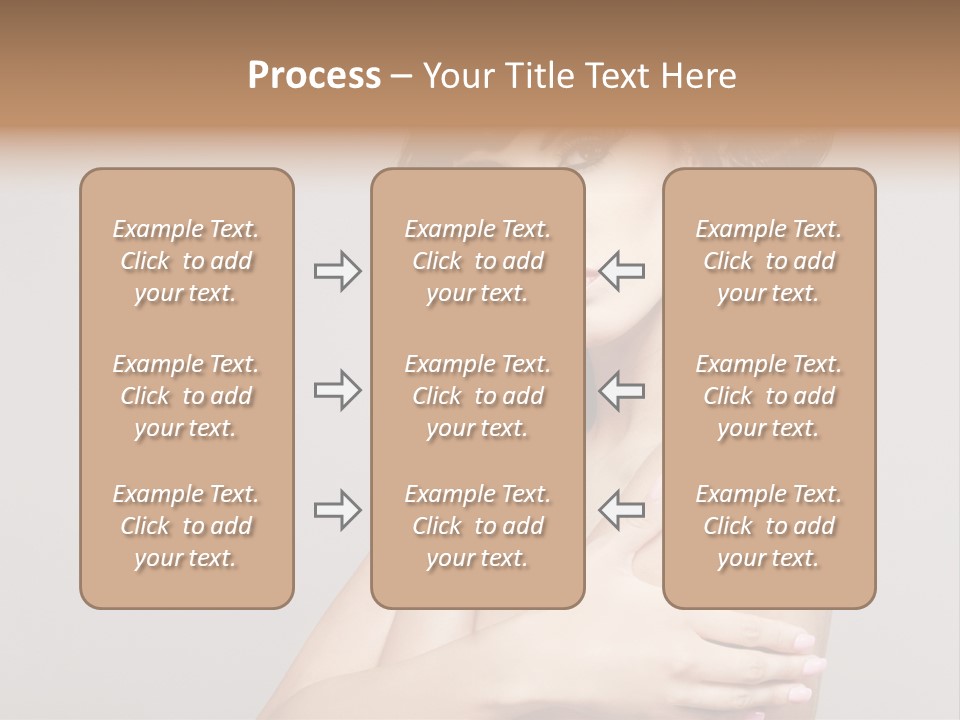 Process – Your Title Text Here

Example Text. Click to add your text.

Example Text. Click to add your text.

Example Text. Click to add your text.

Example Text. Click to add your text.

Example Text. Click to add your text.

Example Text. Click to add your text.

Example Text. Click to add your text.

Example Text. Click to add your text.

Example Text. Click to add your text.